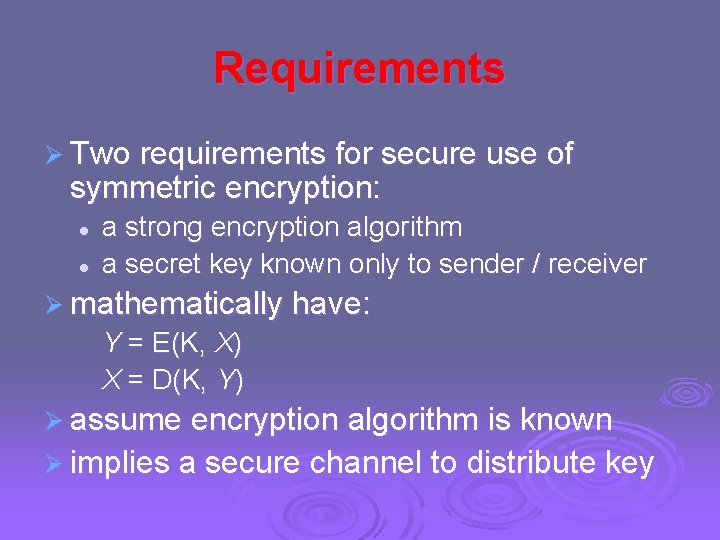 Requirements

➢ Two requirements for secure use of symmetric encryption:

• a strong encryption algorithm
• a secret key known only to sender / receiver

➢ mathematically have:

$Y = E(K, X)$
$X = D(K, Y)$

➢ assume encryption algorithm is known
➢ implies a secure channel to distribute key